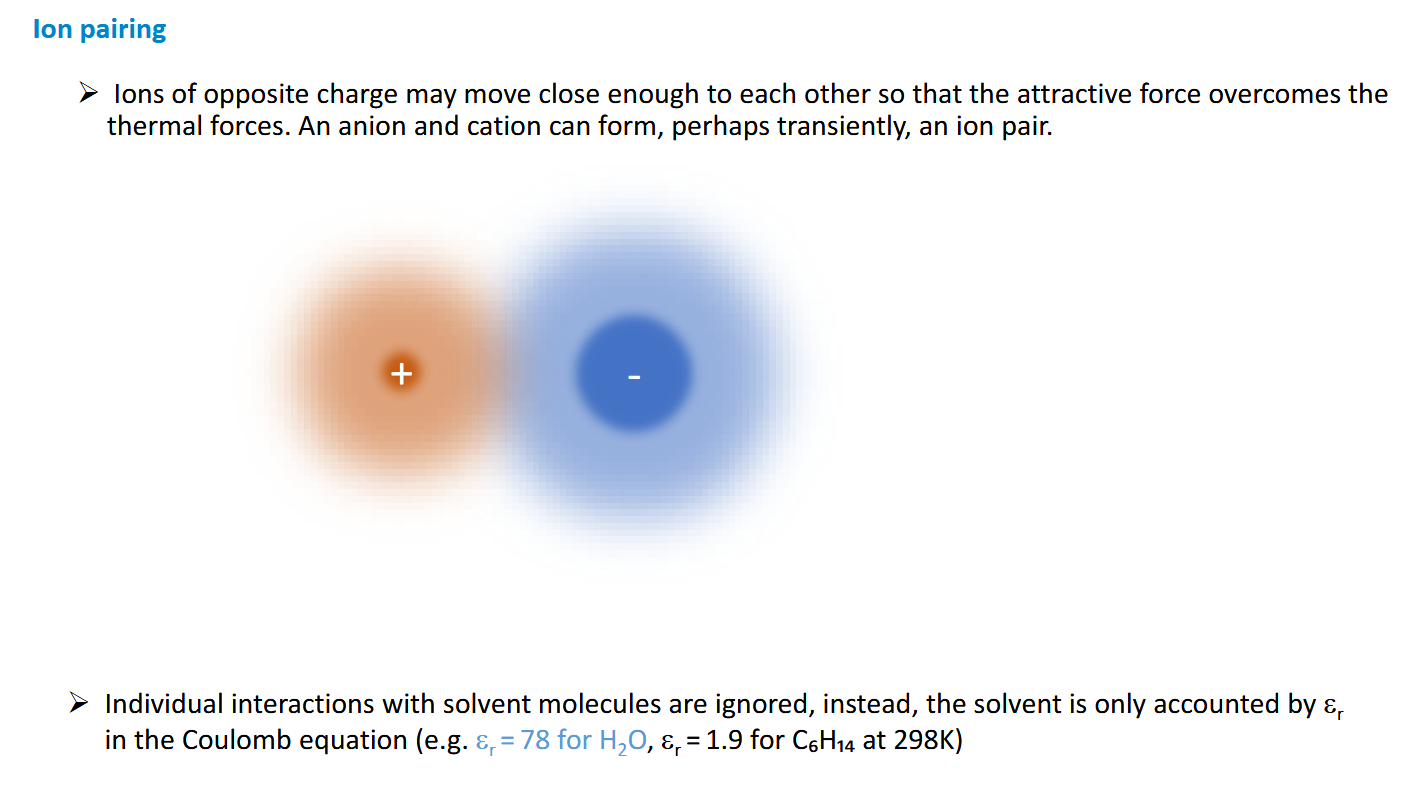 Ion pairing

➢ Ions of opposite charge may move close enough to each other so that the attractive force overcomes the thermal forces. An anion and cation can form, perhaps transiently, an ion pair.

+

-

➢ Individual interactions with solvent molecules are ignored, instead, the solvent is only accounted by $\varepsilon_r$ in the Coulomb equation (e.g. $\varepsilon_r = 78$ for $H_2O$, $\varepsilon_r = 1.9$ for $C_6H_{14}$ at 298K)